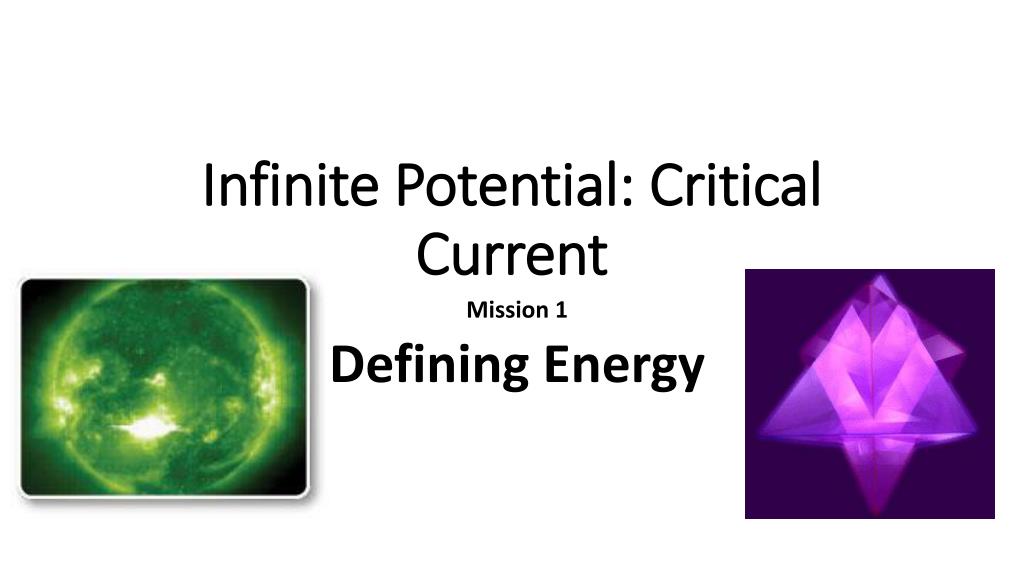 Infinite Potential: Critical Current

Mission 1

Defining Energy